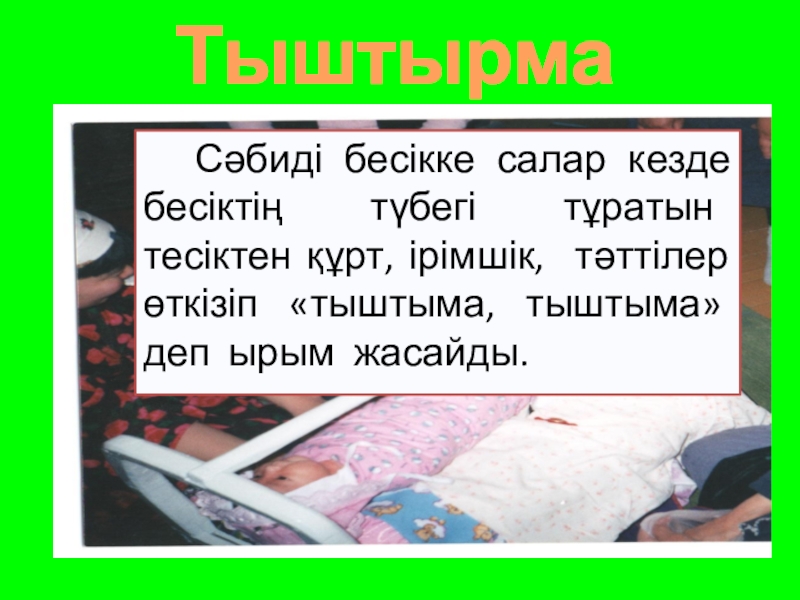 Тыштырма

Сәбиді бесікке салар кезде бесіктің түбегі тұратын тесіктен құрт, ірімшік, тәттілер өткізіп «тыштыма, тыштыма» деп ырым жасайды.